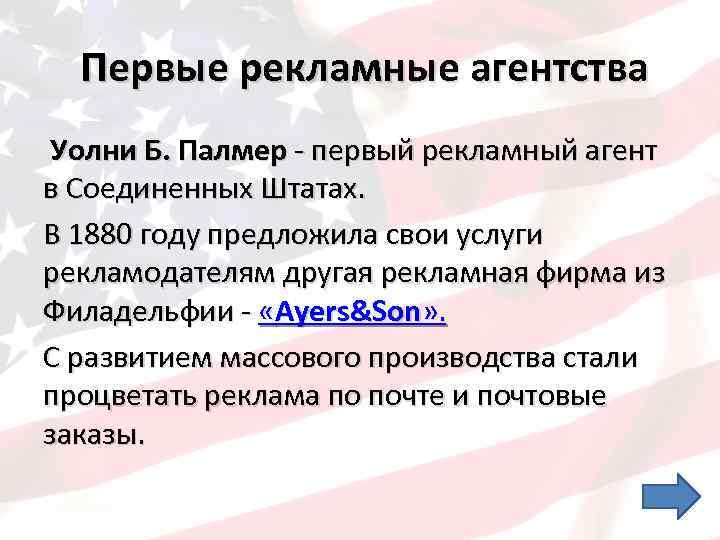 Первые рекламные агентства

Уолни Б. Палмер - первый рекламный агент в Соединенных Штатах.

В 1880 году предложила свои услуги рекламодателям другая рекламная фирма из Филадельфии - «Ayers&Son».

С развитием массового производства стали процветать реклама по почте и почтовые заказы.